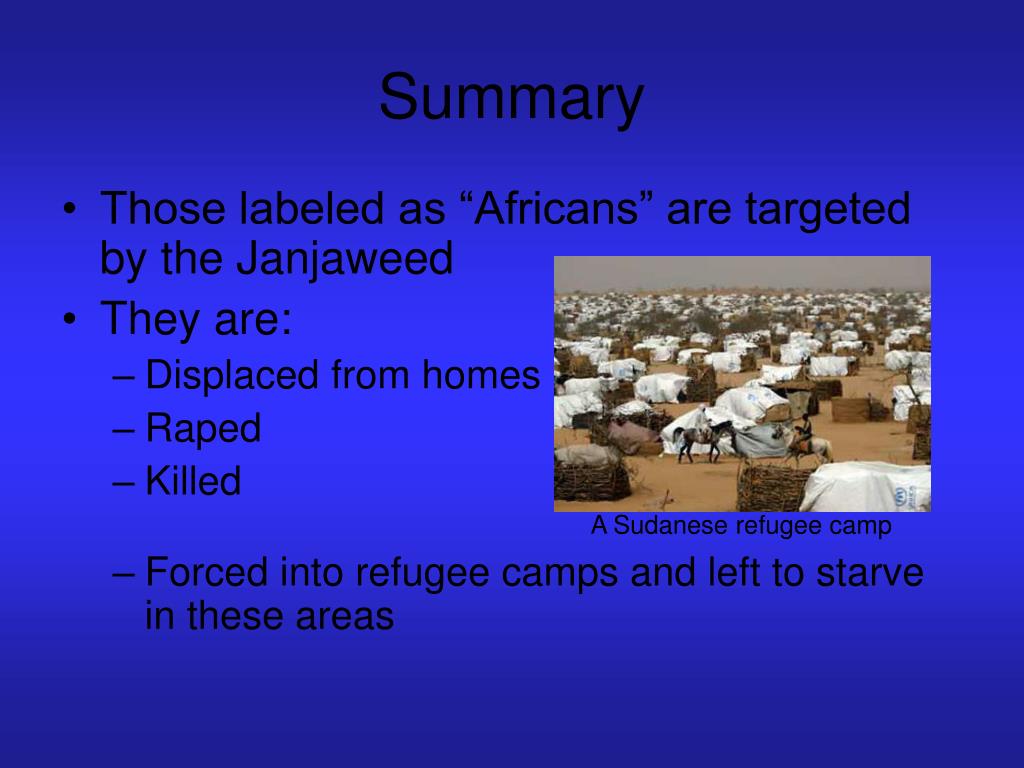 Summary

• Those labeled as “Africans” are targeted by the Janjaweed
• They are:
– Displaced from homes
– Raped
– Killed

A Sudanese refugee camp

– Forced into refugee camps and left to starve in these areas